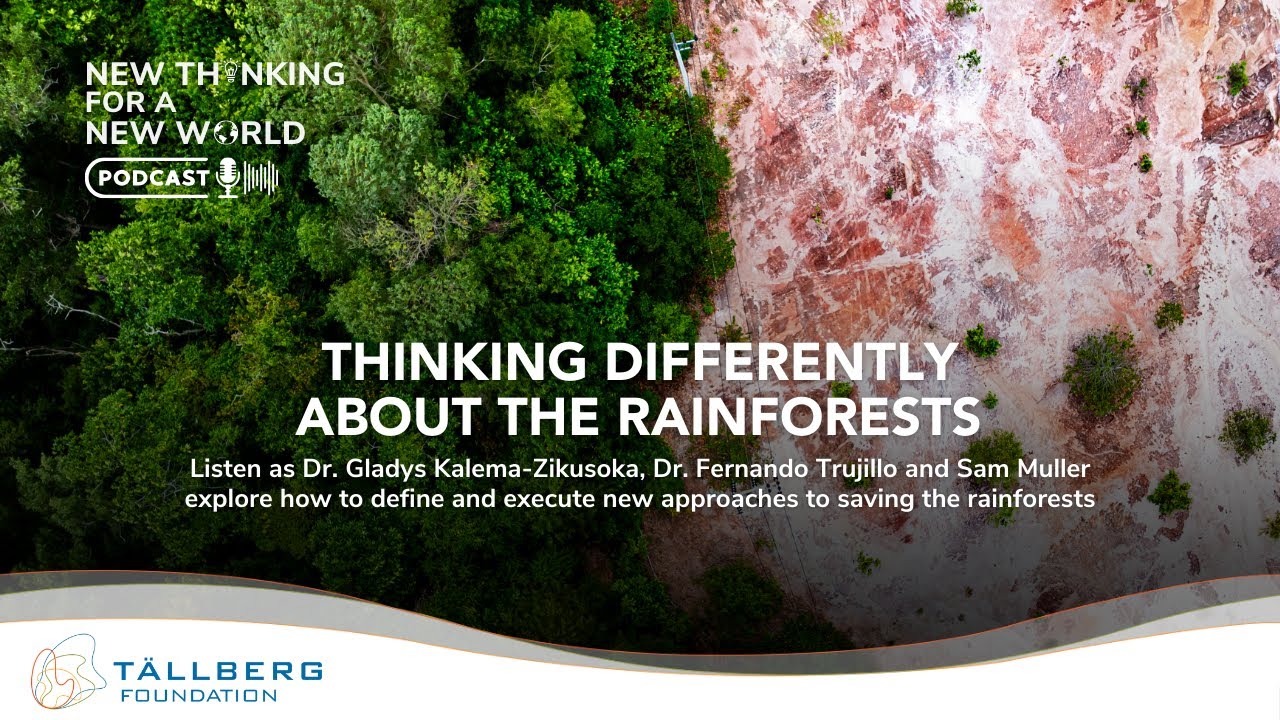 NEW THINKING FOR A NEW WORLD

PODCAST

THINKING DIFFERENTLY ABOUT THE RAINFORESTS

Listen as Dr. Gladys Kalema-Zikusoka, Dr. Fernando Trujillo and Sam Muller explore how to define and execute new approaches to saving the rainforests

TÄLLBERG FOUNDATION